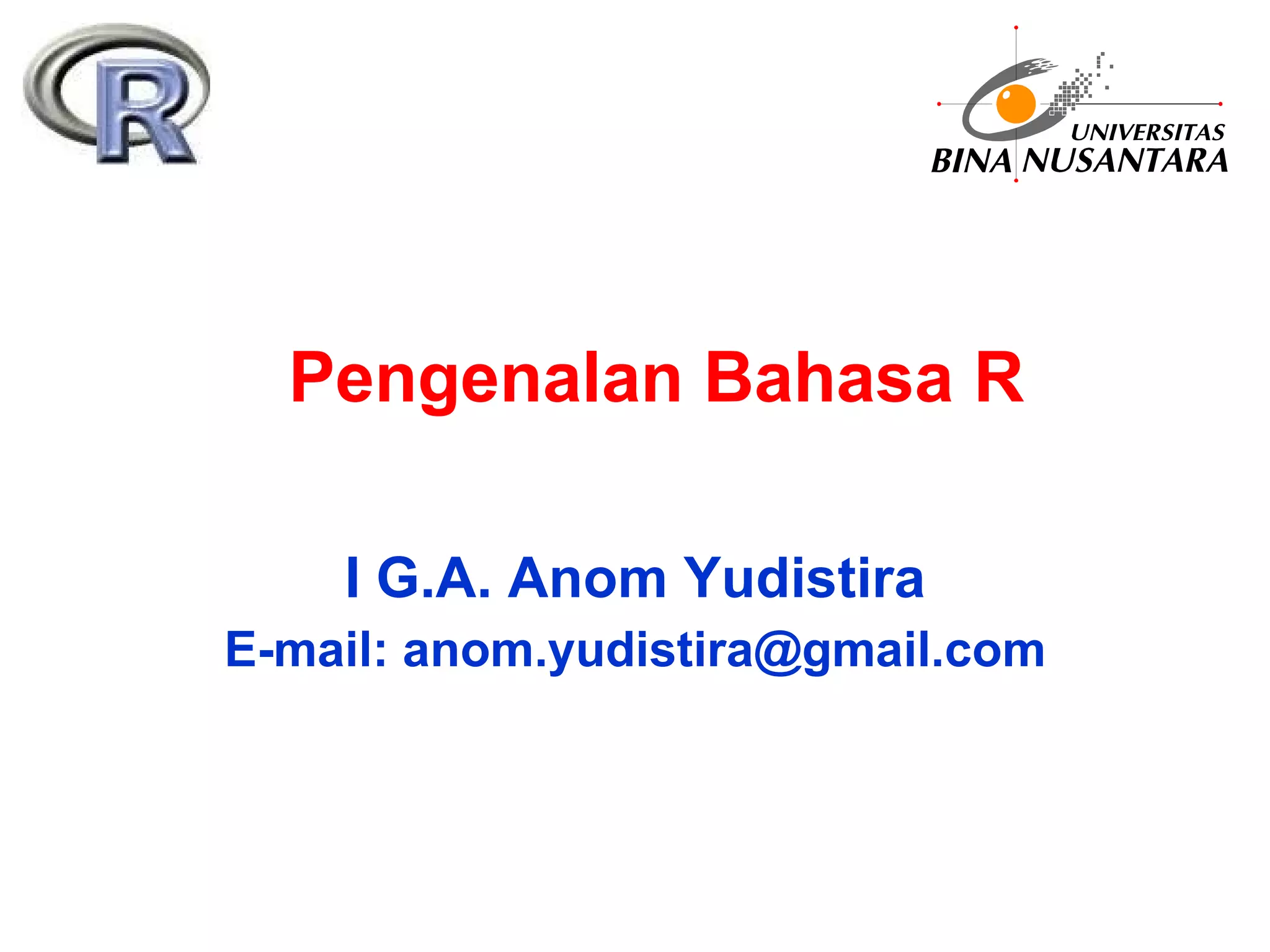 R

UNIVERSITAS
BINA NUSANTARA

Pengenalan Bahasa R

I G.A. Anom Yudistira
E-mail: anom.yudistira@gmail.com